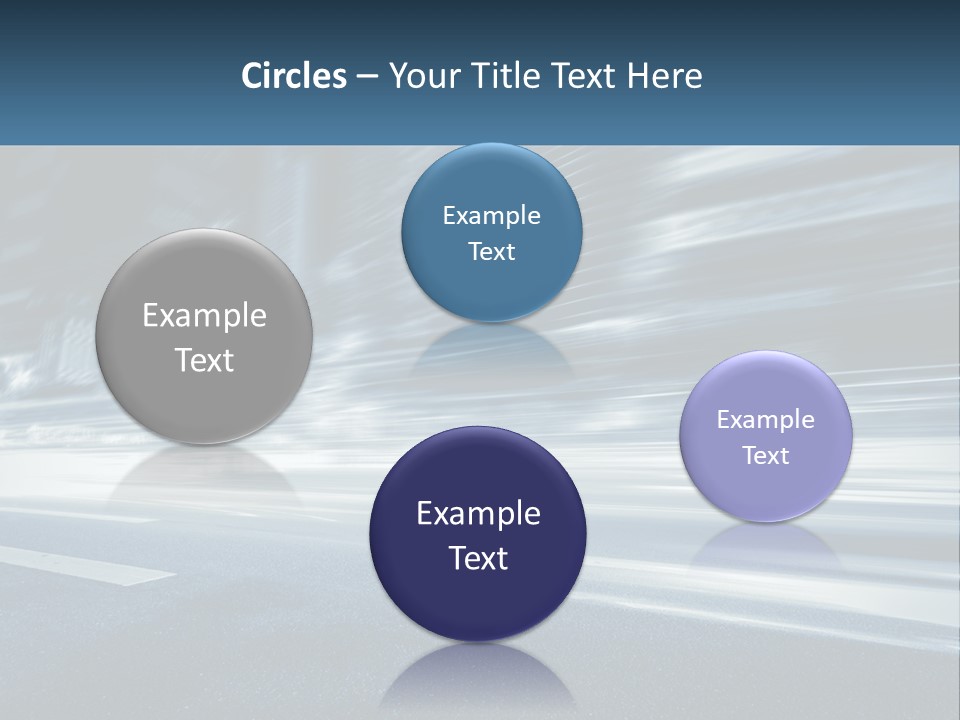 Circles – Your Title Text Here

Example Text

Example Text

Example Text

Example Text